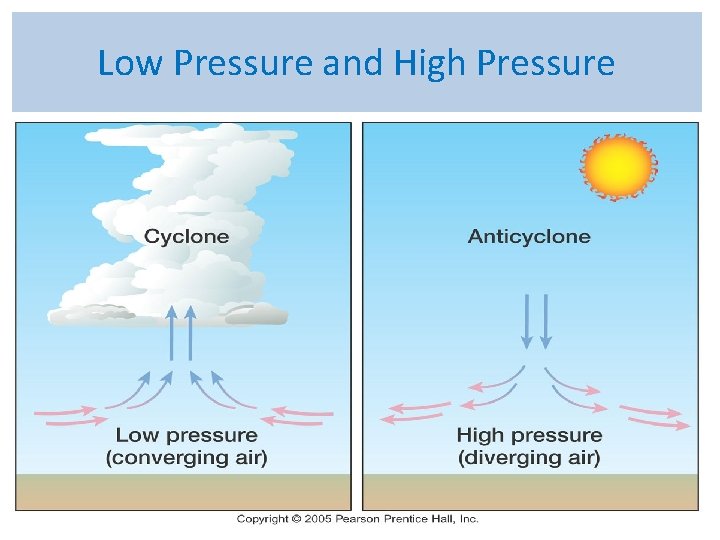 Low Pressure and High Pressure

Cyclone

Low pressure
(converging air)

Anticyclone

High pressure
(diverging air)

Copyright © 2005 Pearson Prentice Hall, Inc.